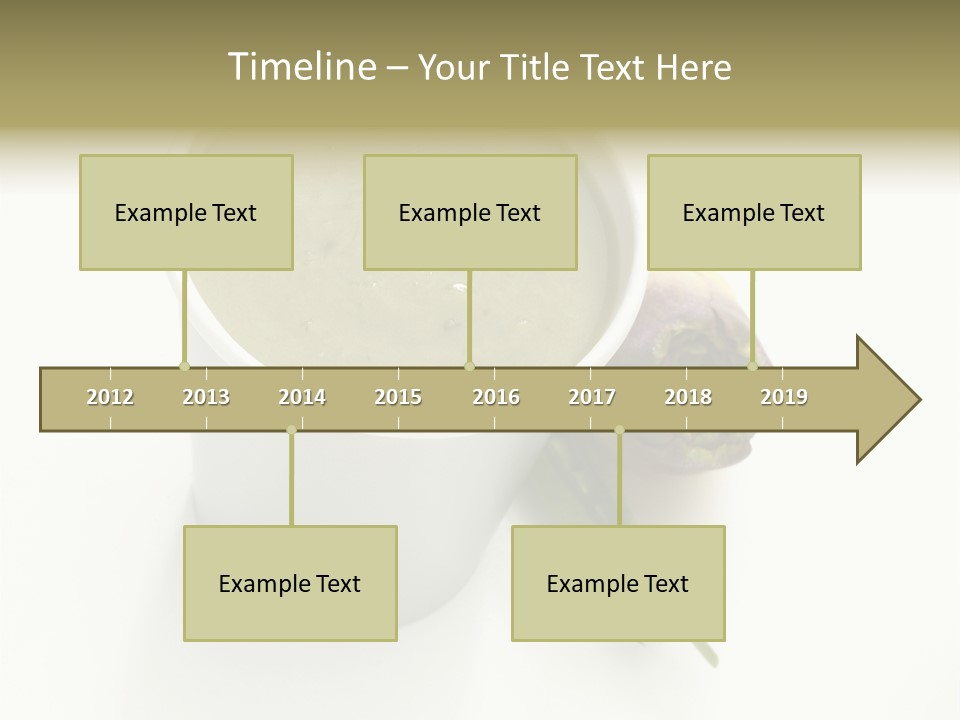 Timeline – Your Title Text Here

Example Text

Example Text

Example Text

2012 2013 2014 2015 2016 2017 2018 2019

Example Text

Example Text